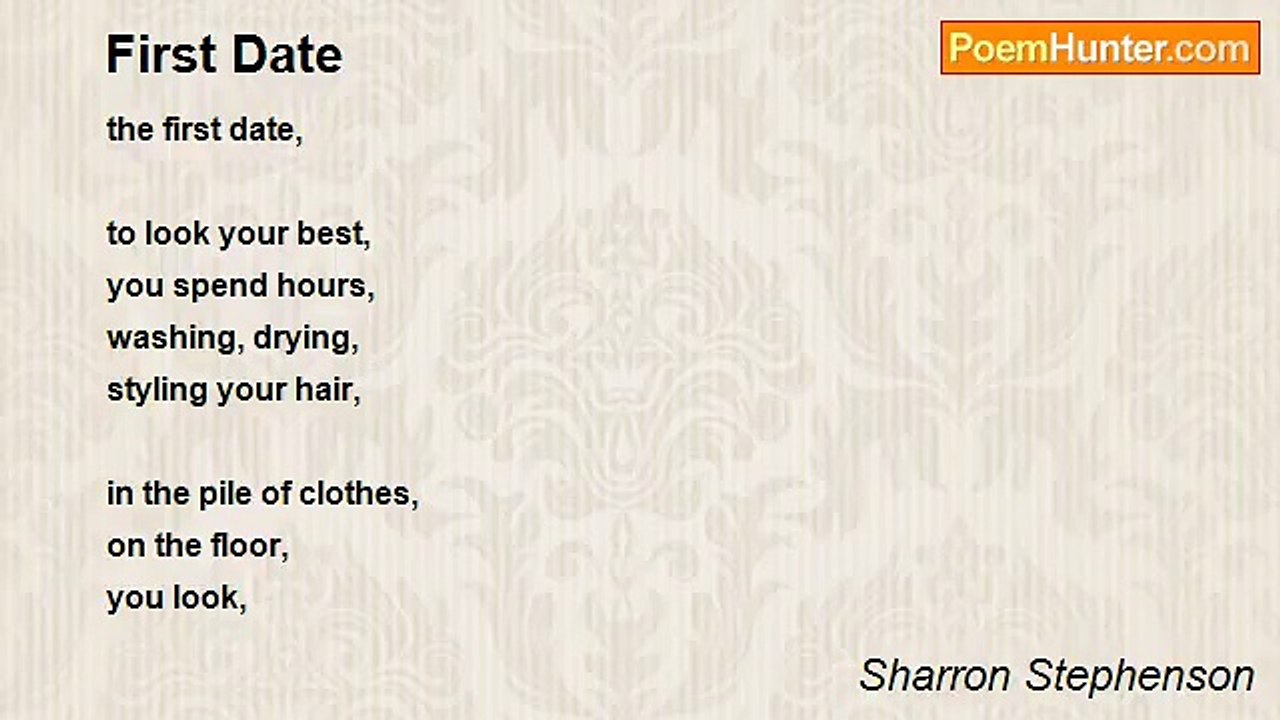 First Date

PoemHunter.com

the first date,

to look your best,
you spend hours,
washing, drying,
styling your hair,

in the pile of clothes,
on the floor,
you look,

Sharron Stephenson